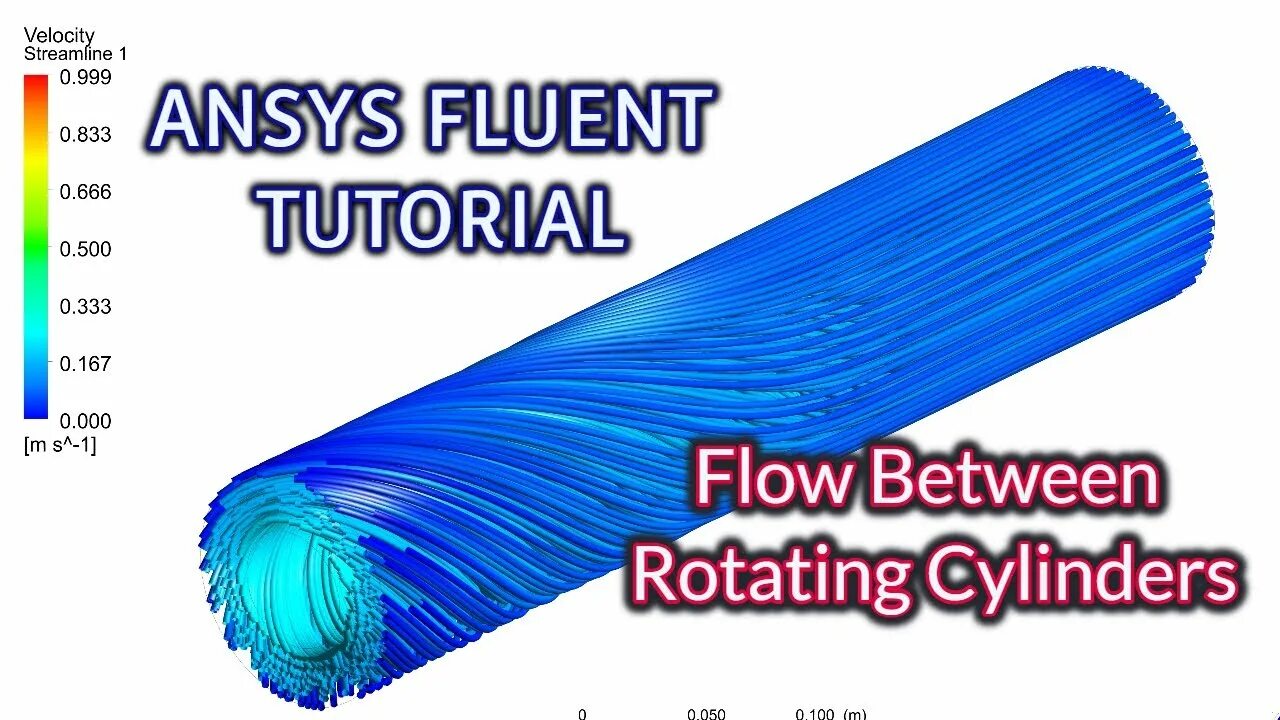 Velocity
Streamline 1
0.999
0.833
0.666
0.500
0.333
0.167
0.000
[m s^-1]

ANSYS FLUENT TUTORIAL

Flow Between Rotating Cylinders

0 0.050 0.100 (m)